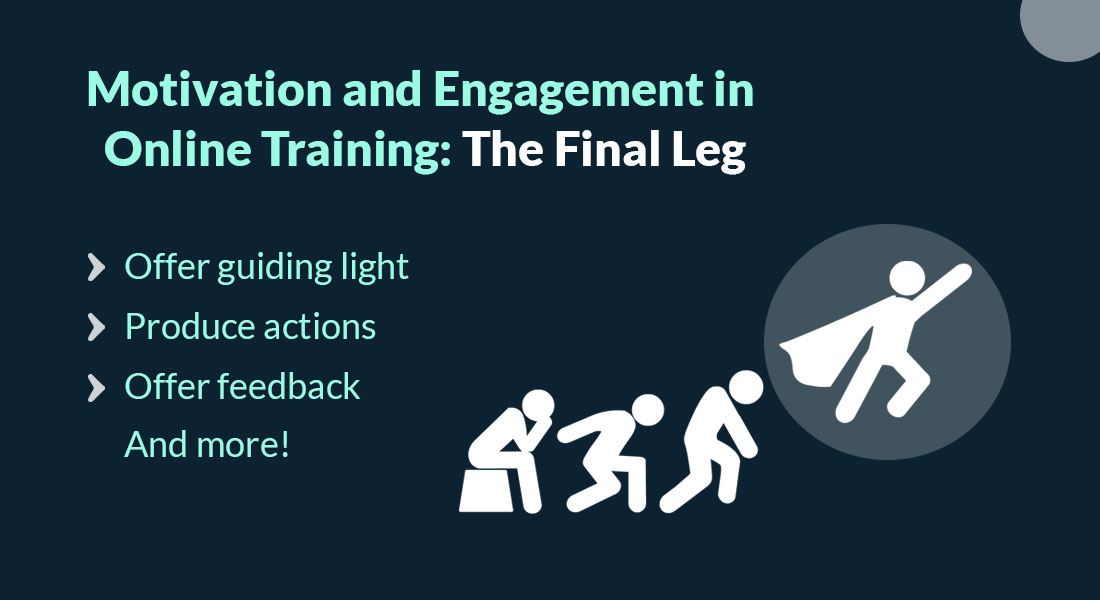 Motivation and Engagement in Online Training: The Final Leg

Offer guiding light
Produce actions
Offer feedback
And more!